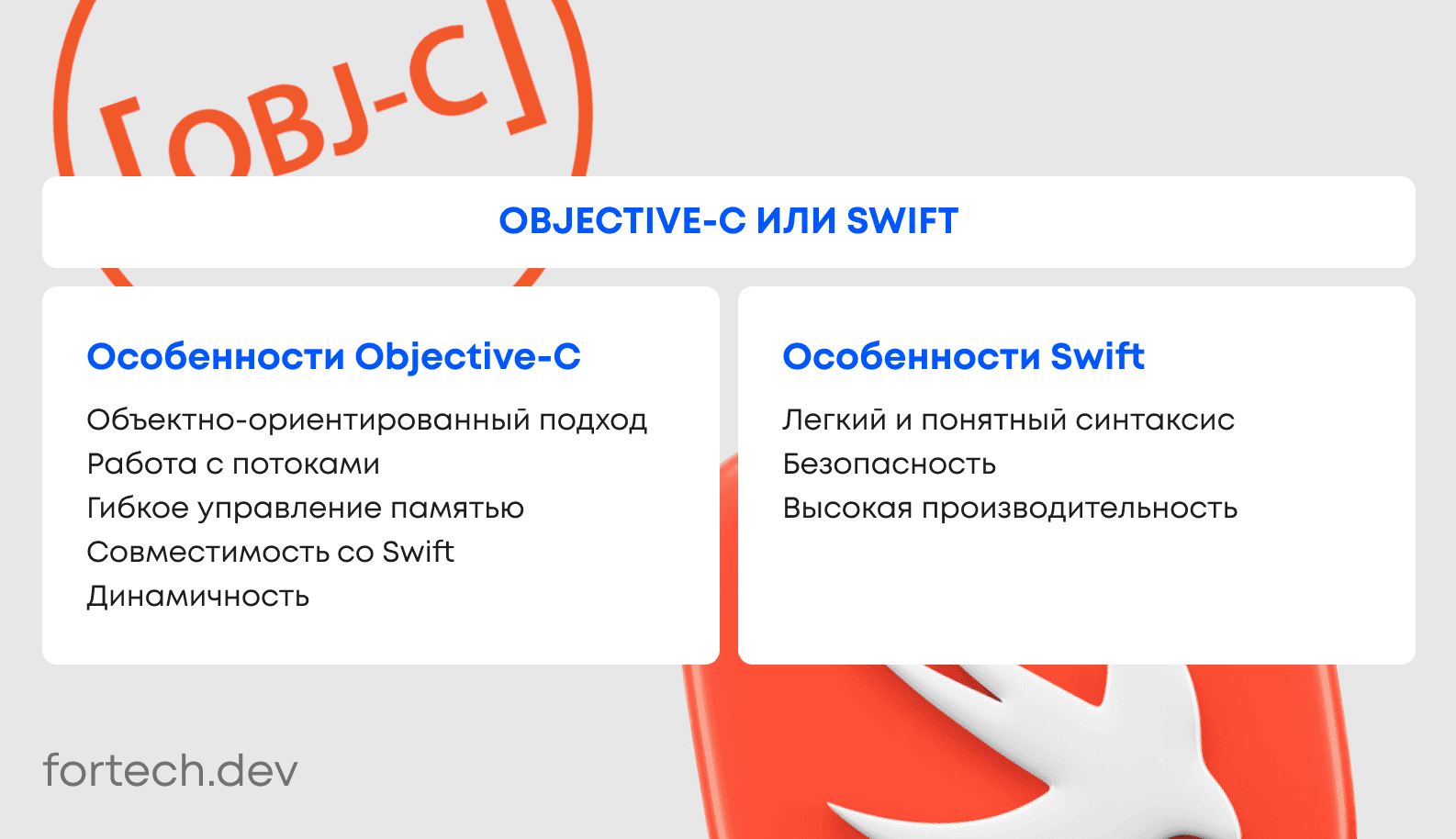 [OBJ-C]

OBJECTIVE-C ИЛИ SWIFT

Особенности Objective-C

Объектно-ориентированный подход
Работа с потоками
Гибкое управление памятью
Совместимость со Swift
Динамичность

Особенности Swift

Легкий и понятный синтаксис
Безопасность
Высокая производительность

fortech.dev